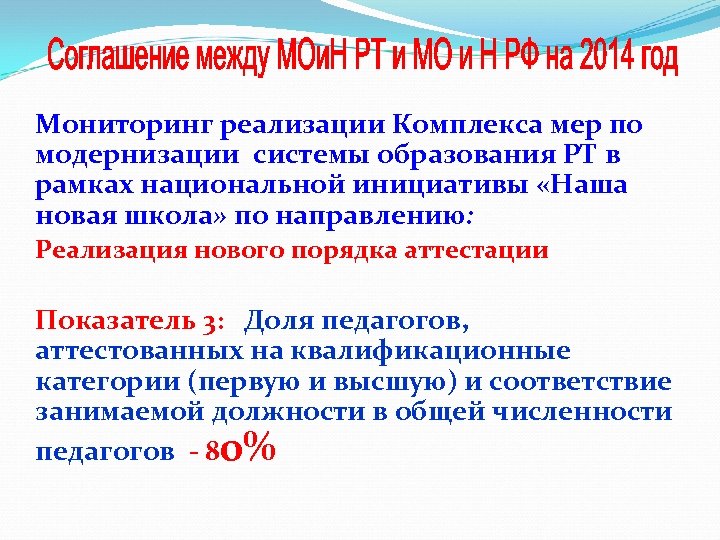 Соглашение между МОиН РТ и МО и Н РФ на 2014 год

Мониторинг реализации Комплекса мер по модернизации системы образования РТ в рамках национальной инициативы «Наша новая школа» по направлению:

Реализация нового порядка аттестации

Показатель 3: Доля педагогов, аттестованных на квалификационные категории (первую и высшую) и соответствие занимаемой должности в общей численности педагогов - 80%